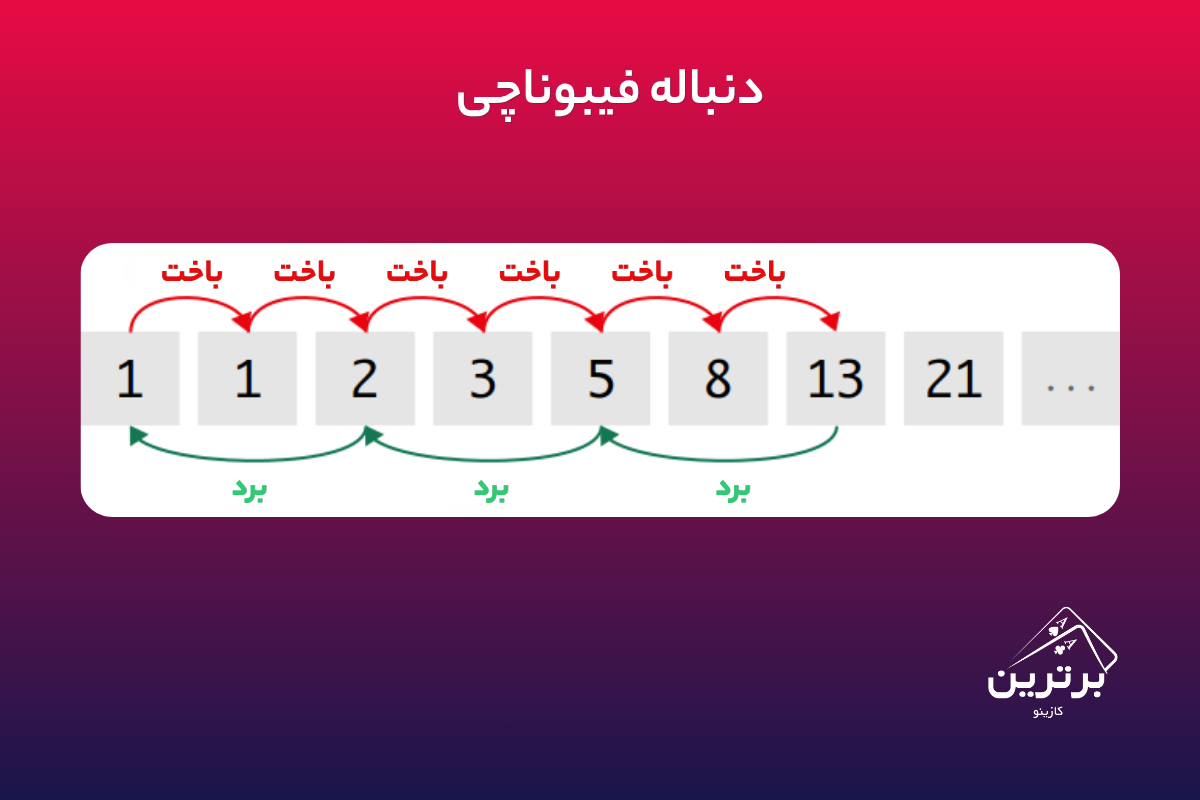 دنباله فیبوناچی

باخت باخت باخت باخت باخت باخت

1 1 2 3 5 8 13 21 ...

برد برد برد

برترین
کازینو